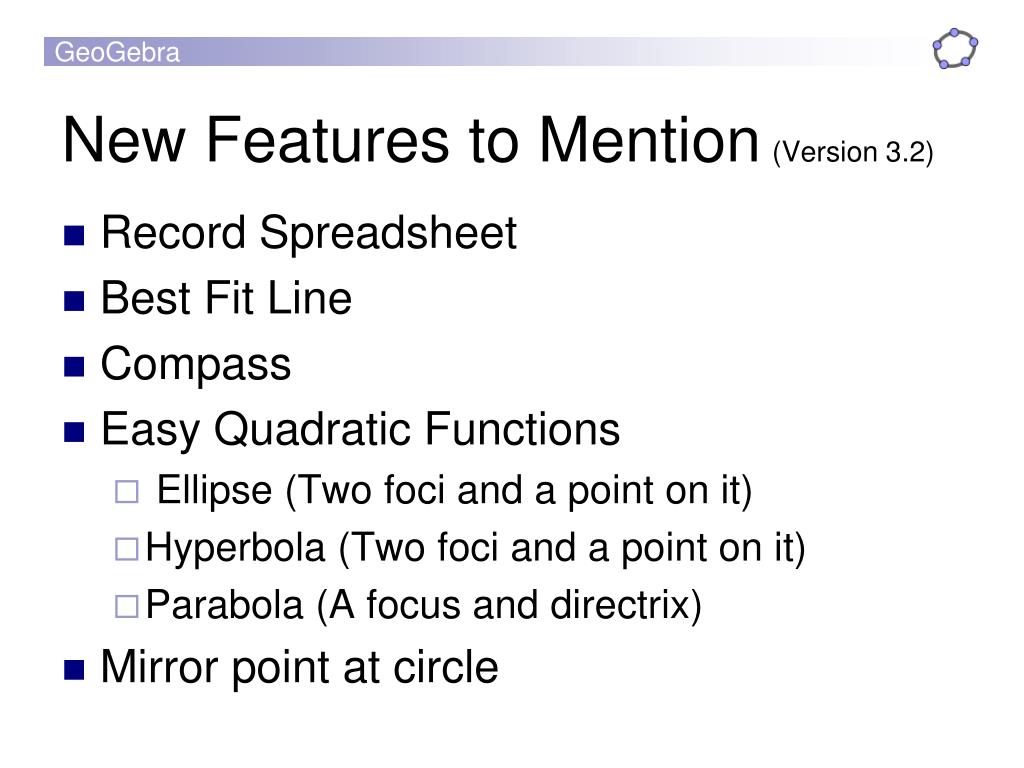 GeoGebra

New Features to Mention (Version 3.2)

- Record Spreadsheet
- Best Fit Line
- Compass
- Easy Quadratic Functions
  - Ellipse (Two foci and a point on it)
  - Hyperbola (Two foci and a point on it)
  - Parabola (A focus and directrix)
- Mirror point at circle